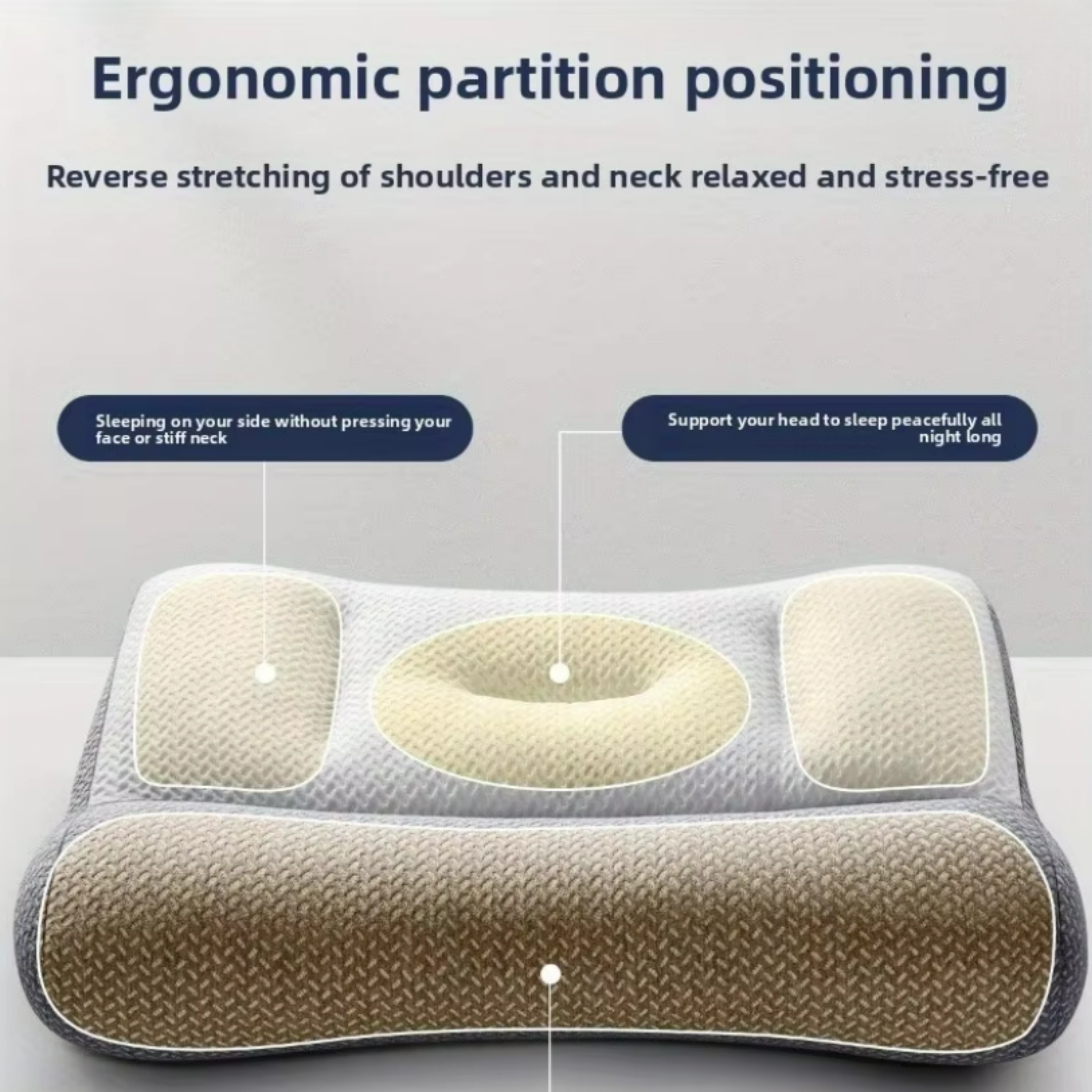 Ergonomic partition positioning

Reverse stretching of shoulders and neck relaxed and stress-free

Sleeping on your side without pressing your face or stiff neck

Support your head to sleep peacefully all night long